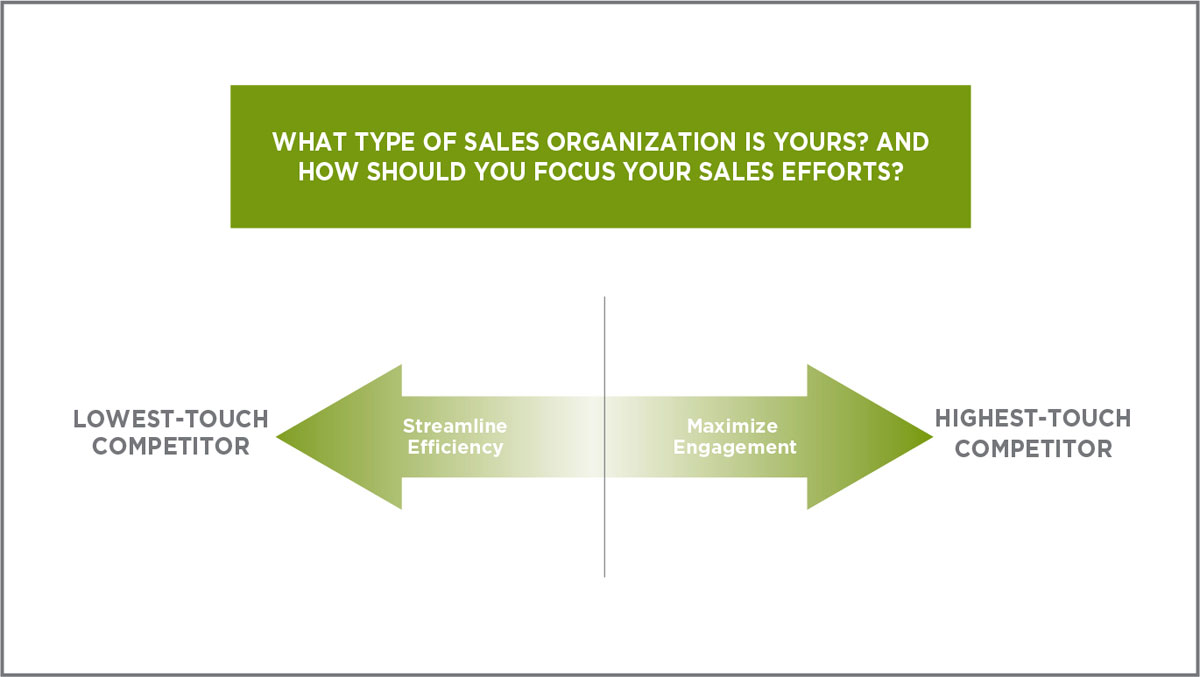 WHAT TYPE OF SALES ORGANIZATION IS YOURS? AND HOW SHOULD YOU FOCUS YOUR SALES EFFORTS?

LOWEST-TOUCH COMPETITOR

Streamline Efficiency

Maximize Engagement

HIGHEST-TOUCH COMPETITOR